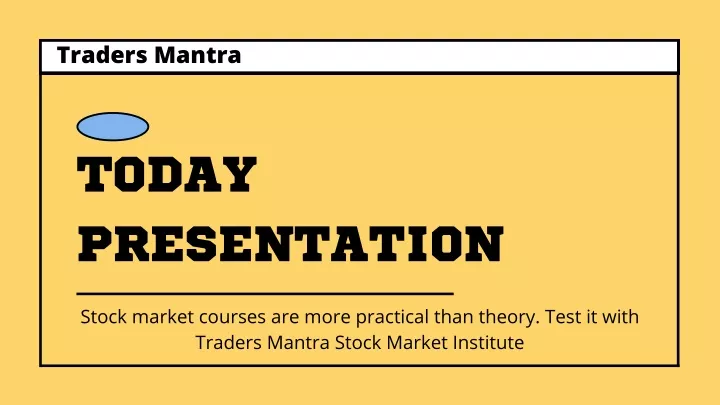 Traders Mantra

TODAY PRESENTATION

Stock market courses are more practical than theory. Test it with Traders Mantra Stock Market Institute